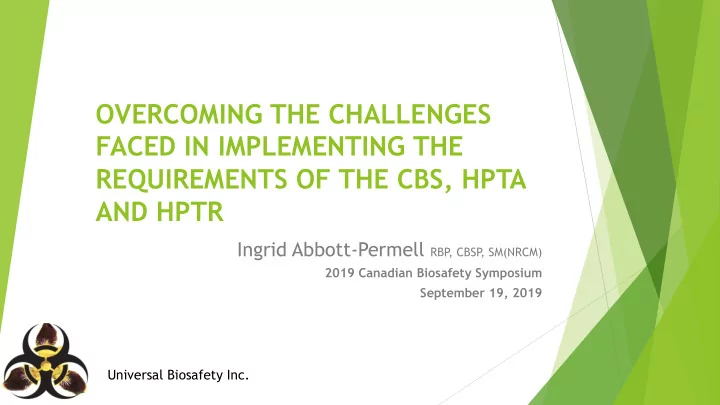 OVERCOMING THE CHALLENGES FACED IN IMPLEMENTING THE REQUIREMENTS OF THE CBS, HPTA AND HPTR

Ingrid Abbott-Permell RBP, CBSP, SM(NRCM)

2019 Canadian Biosafety Symposium

September 19, 2019

Universal Biosafety Inc.